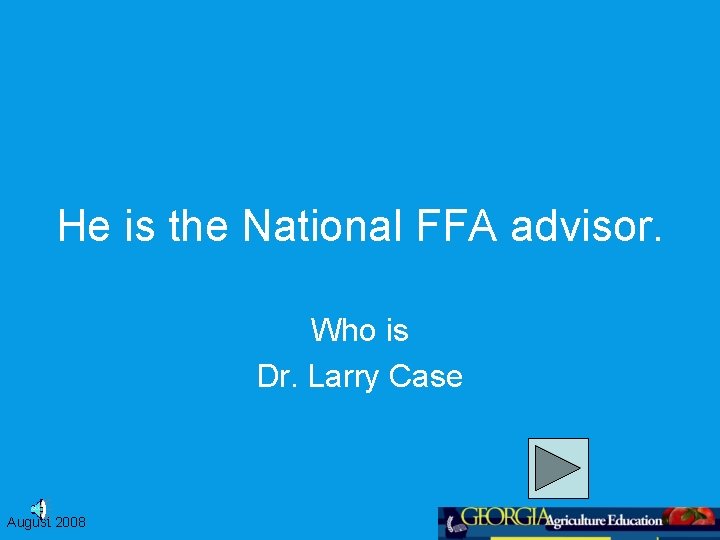 He is the National FFA advisor.

Who is
Dr. Larry Case

August 2008

GEORGIA Agriculture Education